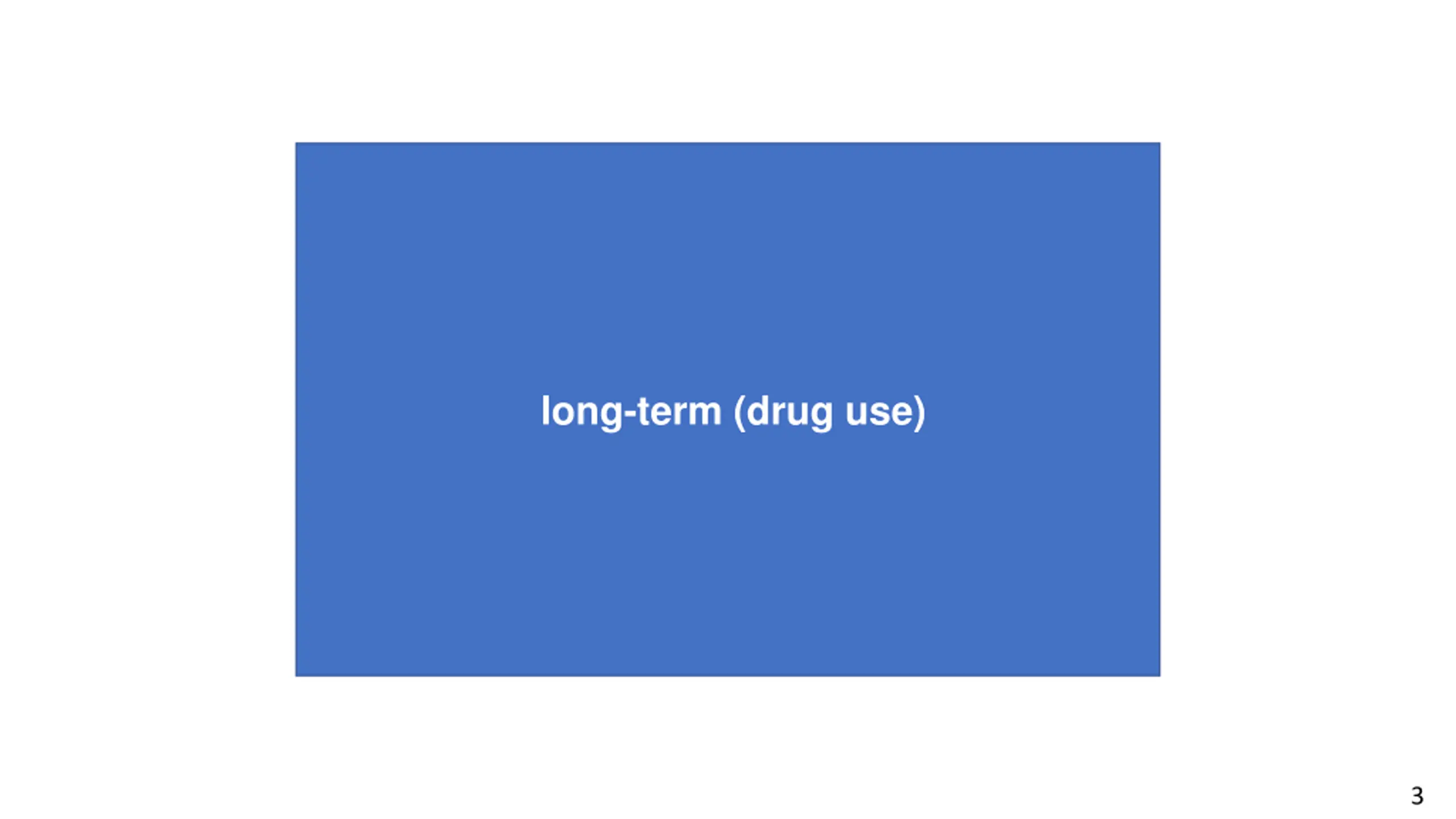 long-term (drug use)

3